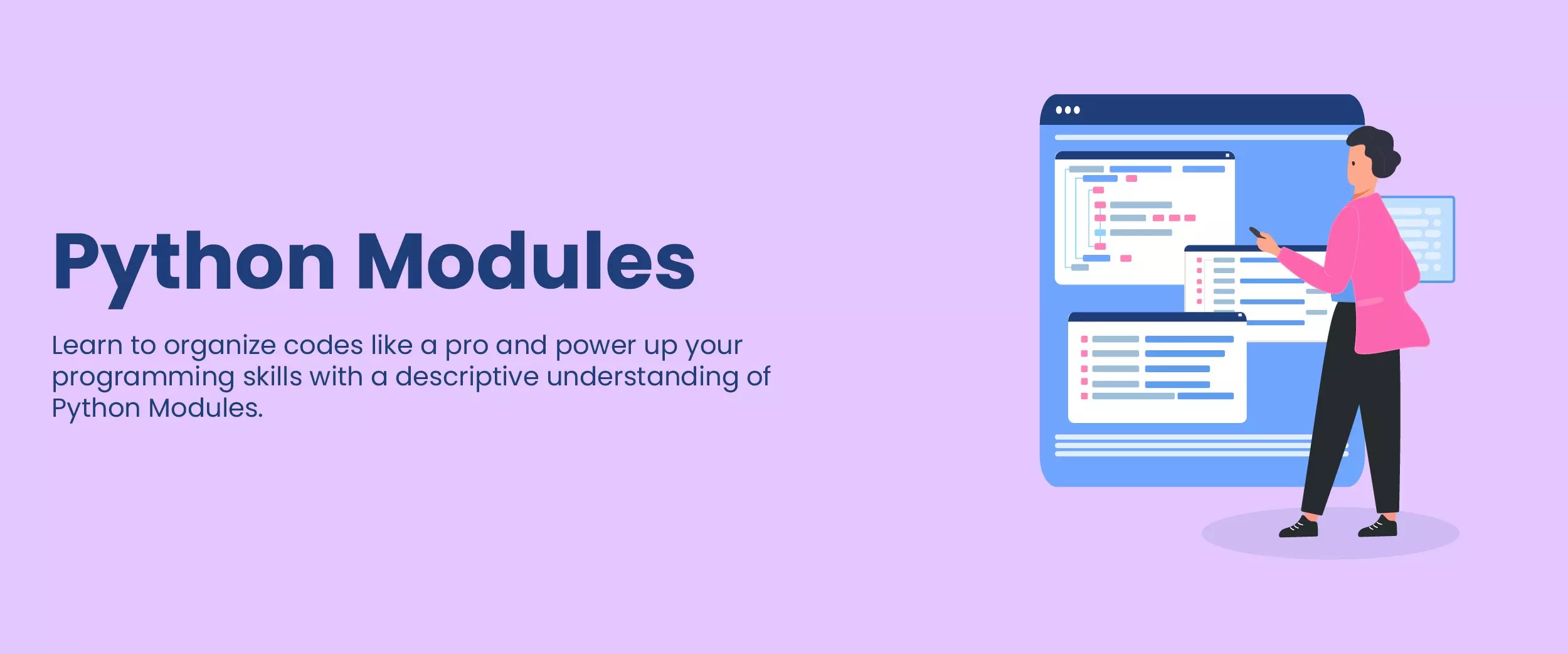 Python Modules

Learn to organize codes like a pro and power up your programming skills with a descriptive understanding of Python Modules.